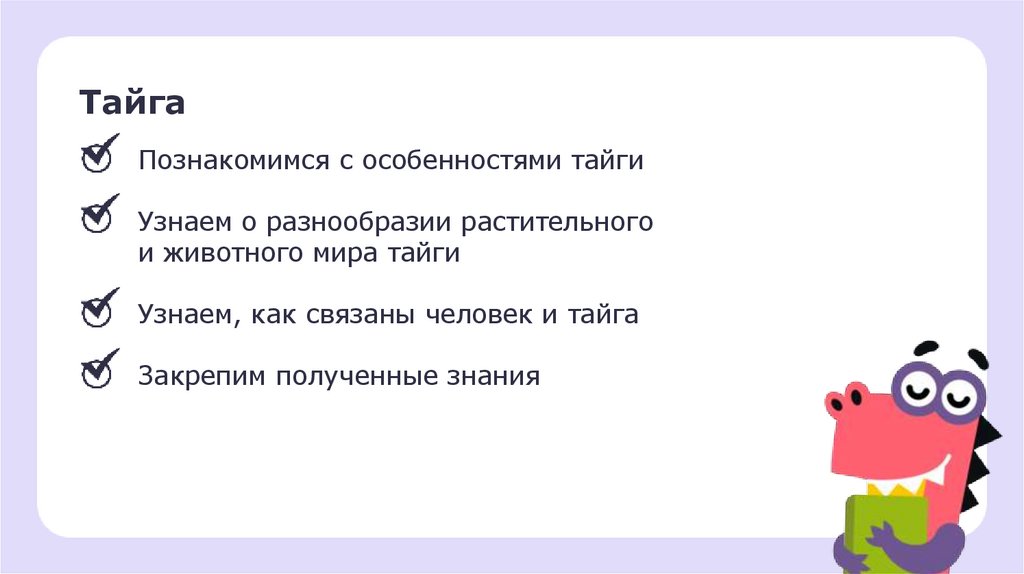 Тайга

Познакомимся с особенностями тайги

Узнаем о разнообразии растительного и животного мира тайги

Узнаем, как связаны человек и тайга

Закрепим полученные знания